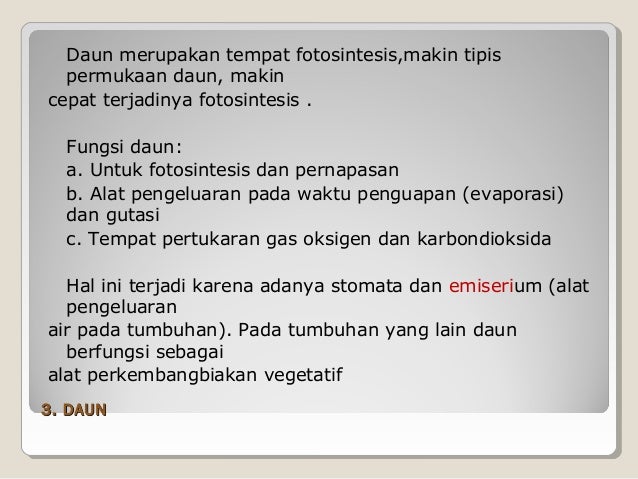 Daun merupakan tempat fotosintesis,makin tipis permukaan daun, makin
cepat terjadinya fotosintesis .

Fungsi daun:
a. Untuk fotosintesis dan pernapasan
b. Alat pengeluaran pada waktu penguapan (evaporasi) dan gutasi
c. Tempat pertukaran gas oksigen dan karbondioksida

Hal ini terjadi karena adanya stomata dan emiserium (alat pengeluaran
air pada tumbuhan). Pada tumbuhan yang lain daun berfungsi sebagai
alat perkembangbiakan vegetatif

3. DAUN